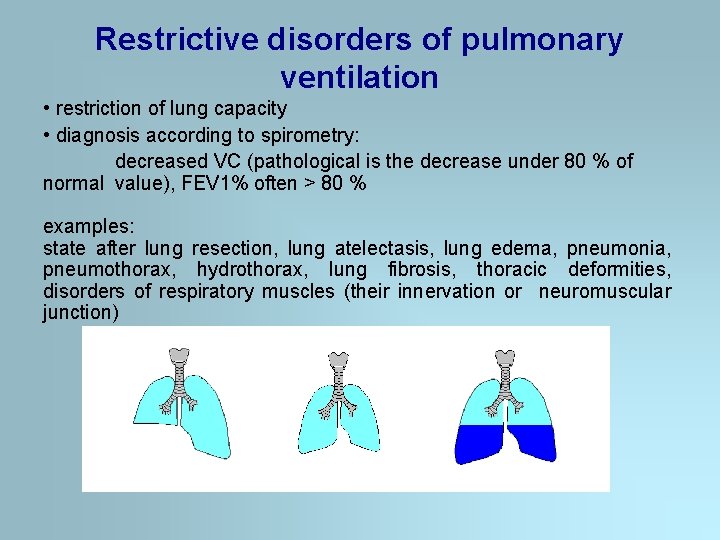 Restrictive disorders of pulmonary ventilation

• restriction of lung capacity

• diagnosis according to spirometry:

decreased VC (pathological is the decrease under 80 % of normal value), FEV1% often > 80 %

examples:
state after lung resection, lung atelectasis, lung edema, pneumonia, pneumothorax, hydrothorax, lung fibrosis, thoracic deformities, disorders of respiratory muscles (their innervation or neuromuscular junction)